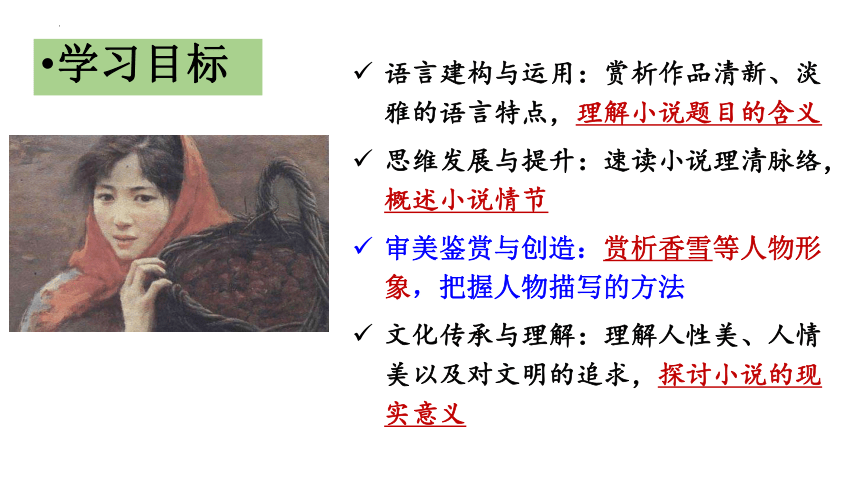 •学习目标

✓ 语言建构与运用：赏析作品清新、淡雅的语言特点，理解小说题目的含义

✓ 思维发展与提升：速读小说理清脉络，概述小说情节

✓ 审美鉴赏与创造：赏析香雪等人物形象，把握人物描写的方法

✓ 文化传承与理解：理解人性美、人情美以及对文明的追求，探讨小说的现实意义